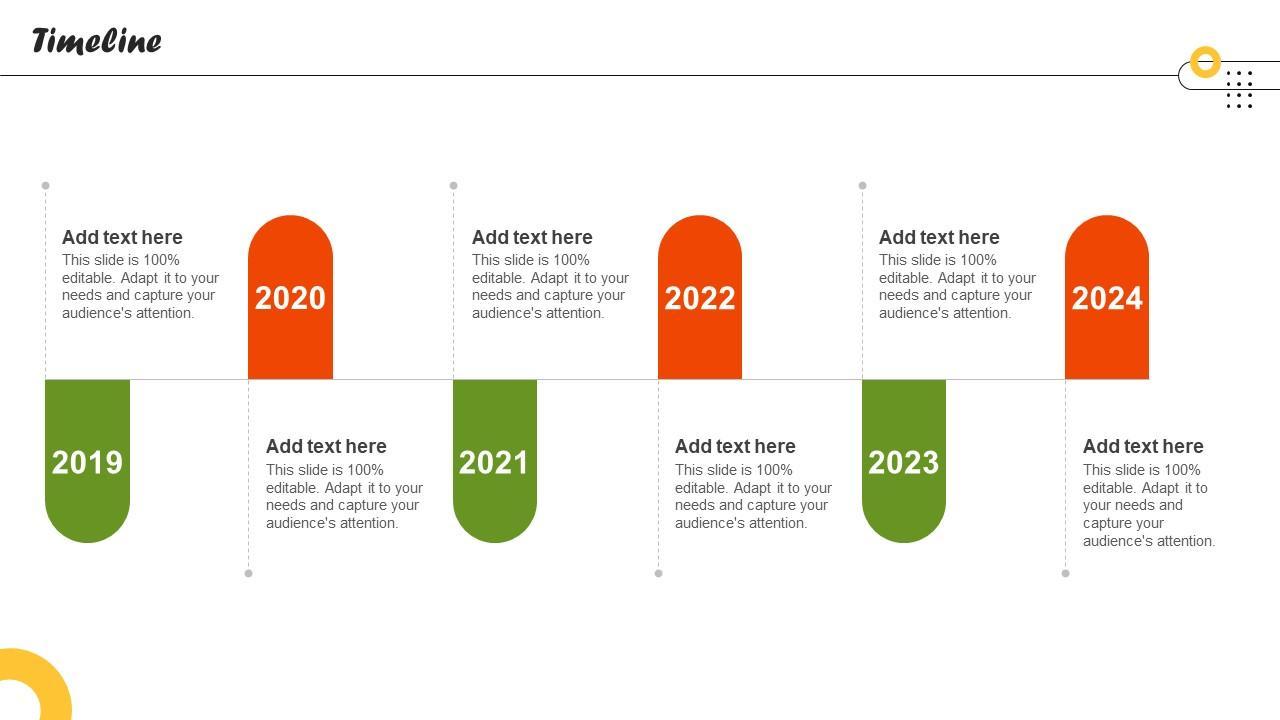 Timeline

Add text here
This slide is 100% editable. Adapt it to your needs and capture your audience's attention.

2020

Add text here
This slide is 100% editable. Adapt it to your needs and capture your audience's attention.

2022

Add text here
This slide is 100% editable. Adapt it to your needs and capture your audience's attention.

2024

2019

Add text here
This slide is 100% editable. Adapt it to your needs and capture your audience's attention.

2021

Add text here
This slide is 100% editable. Adapt it to your needs and capture your audience's attention.

2023

Add text here
This slide is 100% editable. Adapt it to your needs and capture your audience's attention.